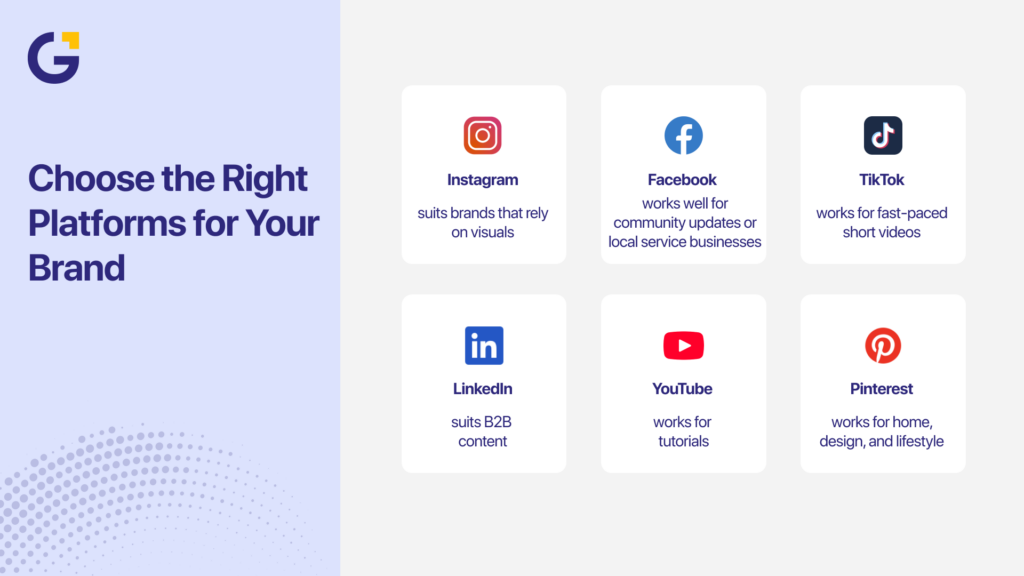 Choose the Right Platforms for Your Brand

Instagram

suits brands that rely on visuals

Facebook

works well for community updates or local service businesses

TikTok

works for fast-paced short videos

LinkedIn

suits B2B content

YouTube

works for tutorials

Pinterest

works for home, design, and lifestyle